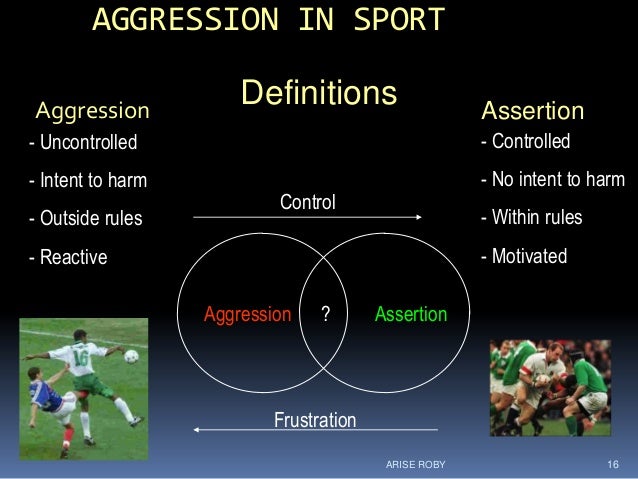 AGGRESSION IN SPORT

Definitions

Aggression
- Uncontrolled
- Intent to harm
- Outside rules
- Reactive

Assertion
- Controlled
- No intent to harm
- Within rules
- Motivated

Control

Aggression ? Assertion

Frustration

16

ARISE ROBY 16